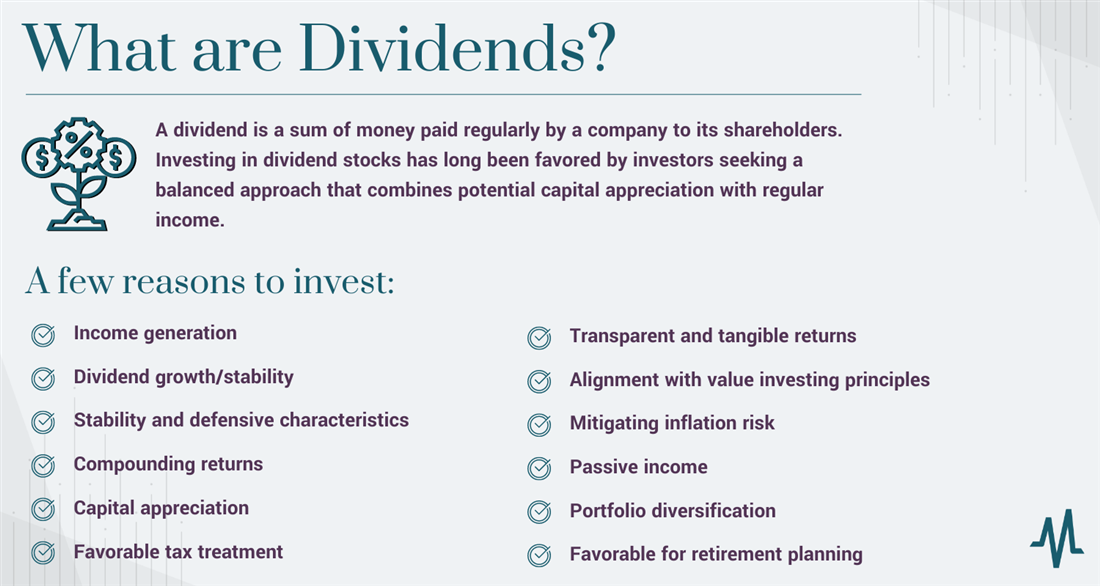 What are Dividends?

A dividend is a sum of money paid regularly by a company to its shareholders. Investing in dividend stocks has long been favored by investors seeking a balanced approach that combines potential capital appreciation with regular income.

A few reasons to invest:

Income generation

Dividend growth/stability

Stability and defensive characteristics

Compounding returns

Capital appreciation

Favorable tax treatment

Transparent and tangible returns

Alignment with value investing principles

Mitigating inflation risk

Passive income

Portfolio diversification

Favorable for retirement planning